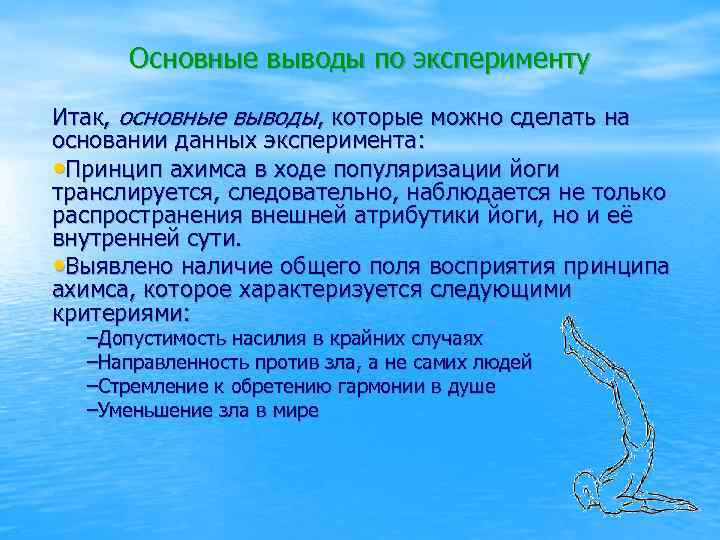 Основные выводы по эксперименту

Итак, основные выводы, которые можно сделать на основании данных эксперимента:

•Принцип ахимса в ходе популяризации йоги транслируется, следовательно, наблюдается не только распространения внешней атрибутики йоги, но и её внутренней сути.

•Выявлено наличие общего поля восприятия принципа ахимса, которое характеризуется следующими критериями:

–Допустимость насилия в крайних случаях
–Направленность против зла, а не самих людей
–Стремление к обретению гармонии в душе
–Уменьшение зла в мире